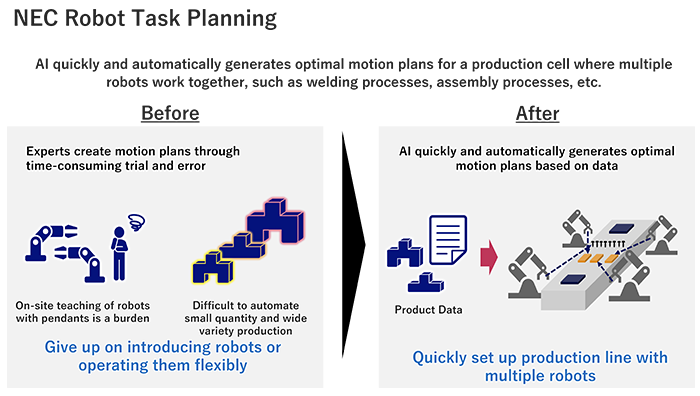 NEC Robot Task Planning

AI quickly and automatically generates optimal motion plans for a production cell where multiple robots work together, such as welding processes, assembly processes, etc.

Before

Experts create motion plans through time-consuming trial and error

On-site teaching of robots with pendants is a burden

Difficult to automate small quantity and wide variety production

Give up on introducing robots or operating them flexibly

After

AI quickly and automatically generates optimal motion plans based on data

Product Data

Quickly set up production line with multiple robots